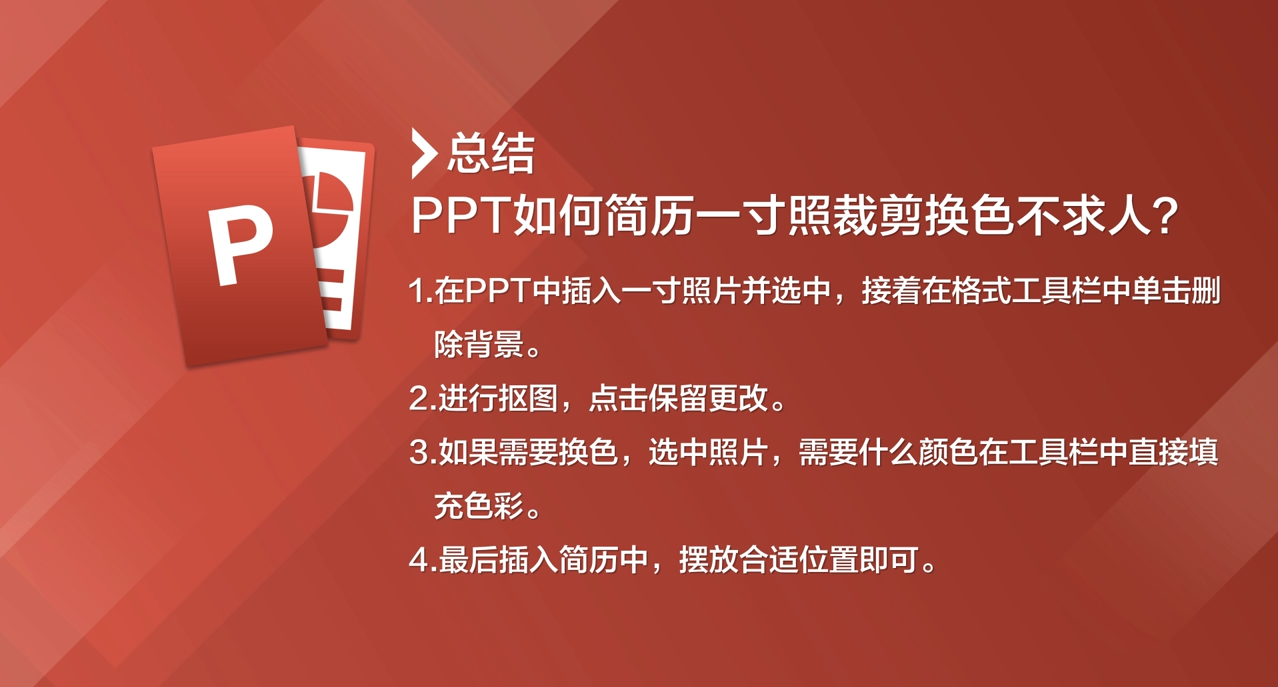 P

总结

PPT如何简历一寸照裁剪换色不求人？

1.在PPT中插入一寸照片并选中，接着在格式工具栏中单击删除背景。

2.进行抠图，点击保留更改。

3.如果需要换色，选中照片，需要什么颜色在工具栏中直接填充色彩。

4.最后插入简历中，摆放合适位置即可。